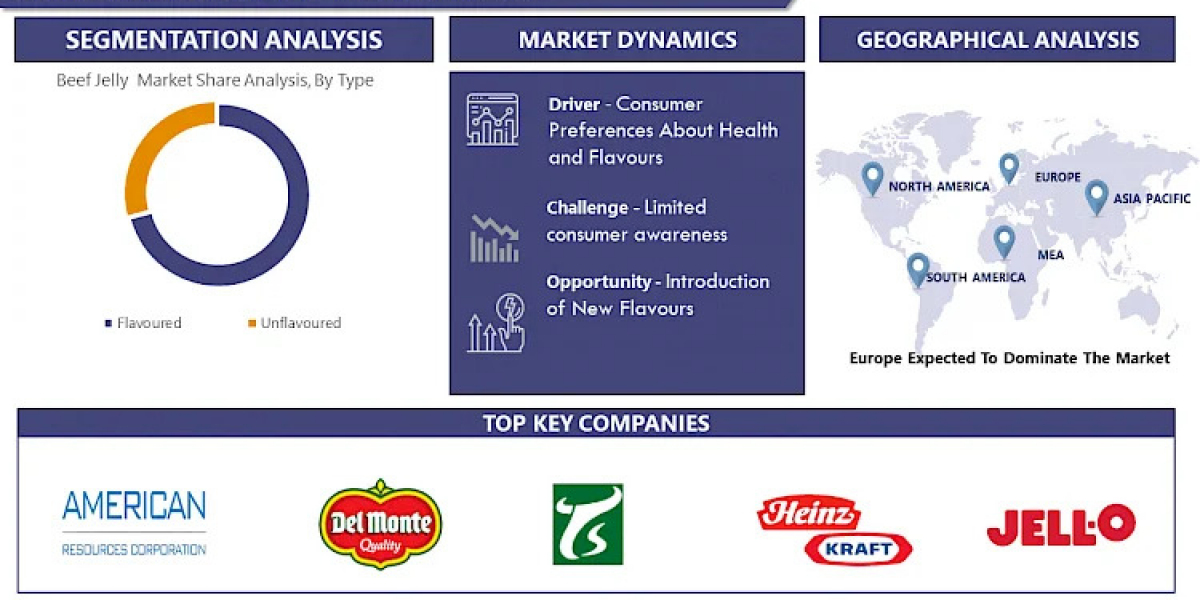 SEGMENTATION ANALYSIS

Beef Jelly Market Share Analysis, By Type

Flavoured Unflavoured

MARKET DYNAMICS

Driver - Consumer Preferences About Health and Flavours

Challenge - Limited consumer awareness

Opportunity - Introduction of New Flavours

GEOGRAPHICAL ANALYSIS

NORTH AMERICA
EUROPE
ASIA PACIFIC
MEA
SOUTH AMERICA

Europe Expected To Dominate The Market

TOP KEY COMPANIES

AMERICAN
RESOURCES CORPORATION

Del Monte
Quality

TS

Heinz
KRAFT

JELL-O